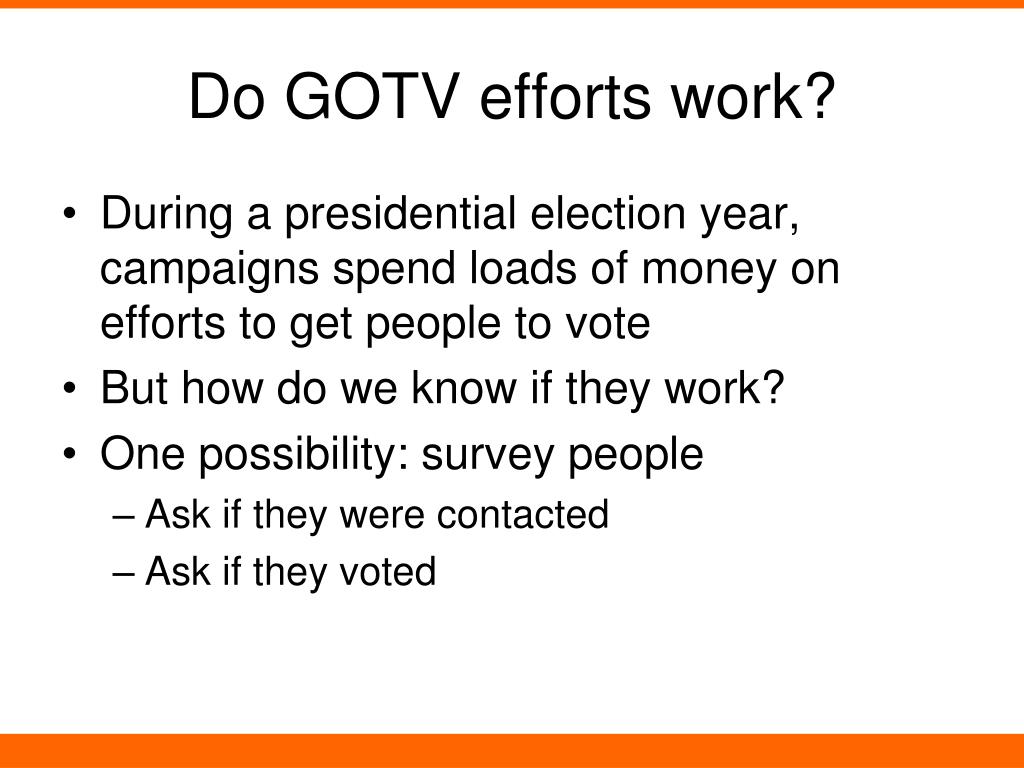 Do GOTV efforts work?

• During a presidential election year, campaigns spend loads of money on efforts to get people to vote
• But how do we know if they work?
• One possibility: survey people
– Ask if they were contacted
– Ask if they voted